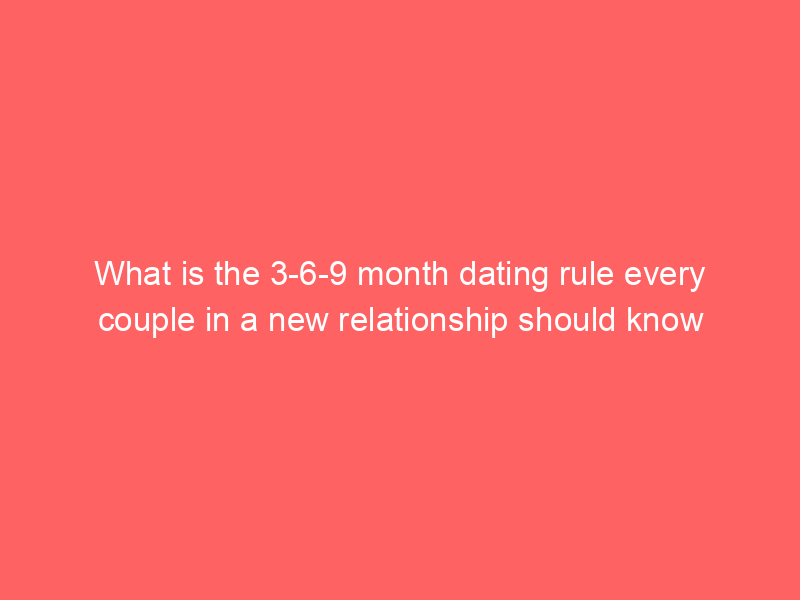 What is the 3-6-9 month dating rule every couple in a new relationship should know